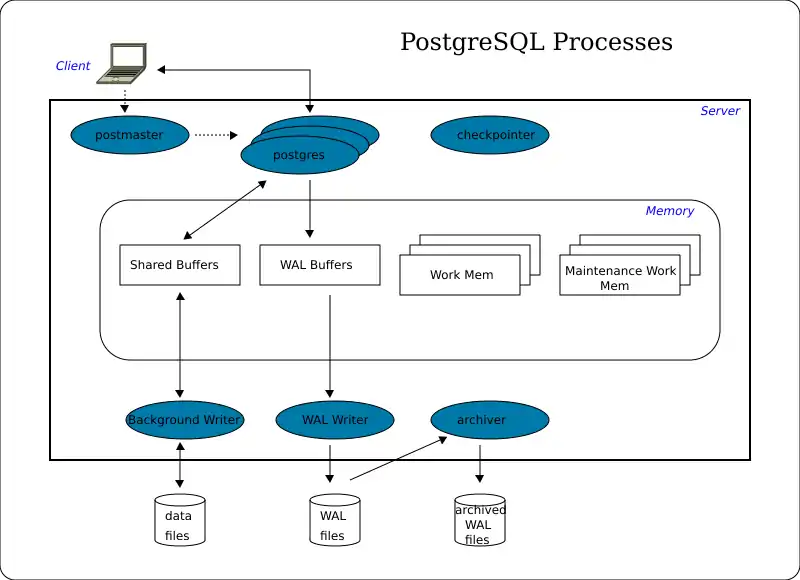 PostgreSQL Processes

Client

Server

postmaster

postgres

checkpointer

Memory

Shared Buffers

WAL Buffers

Work Mem

Maintenance Work Mem

Background Writer

WAL Writer

archiver

data files

WAL files

archived WAL files